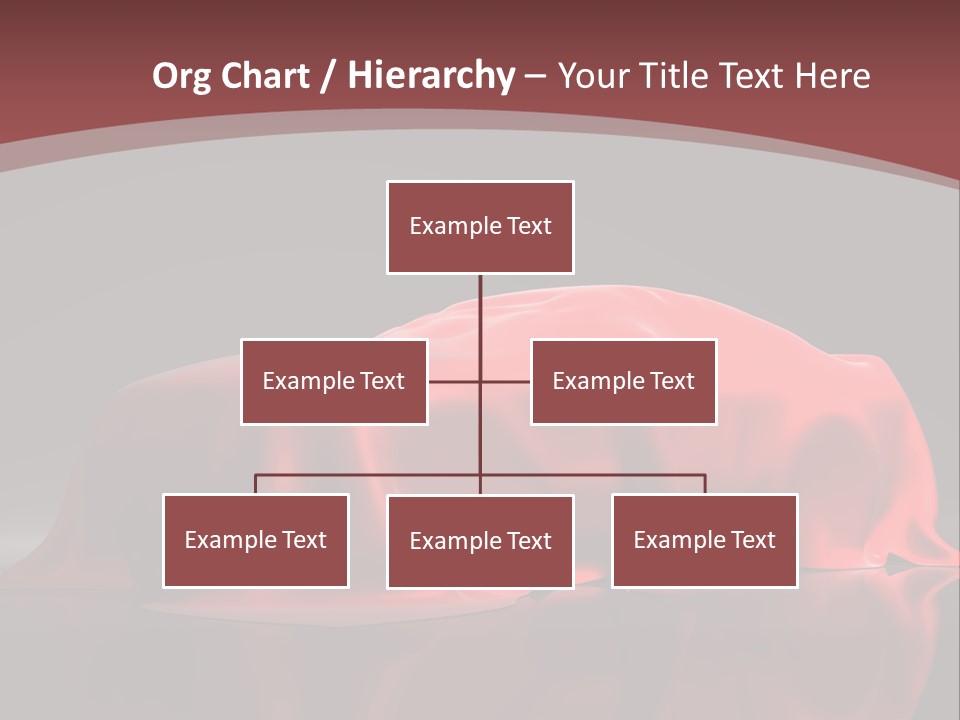 Org Chart / Hierarchy – Your Title Text Here

Example Text

Example Text

Example Text

Example Text

Example Text

Example Text